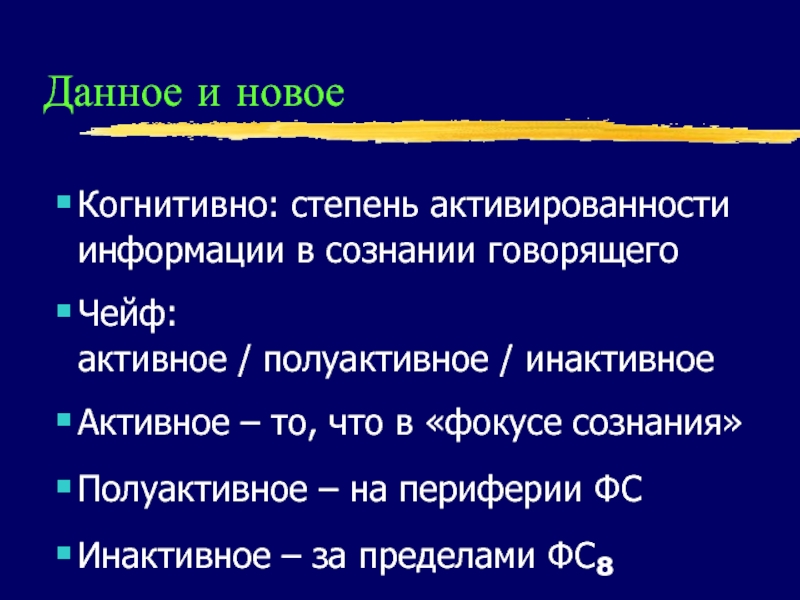 Данное и новое

Когнитивно: степень активированности информации в сознании говорящего

Чейф:
активное / полуактивное / инактивное

Активное – то, что в «фокусе сознания»

Полуактивное – на периферии ФС

Инактивное – за пределами ФС

8